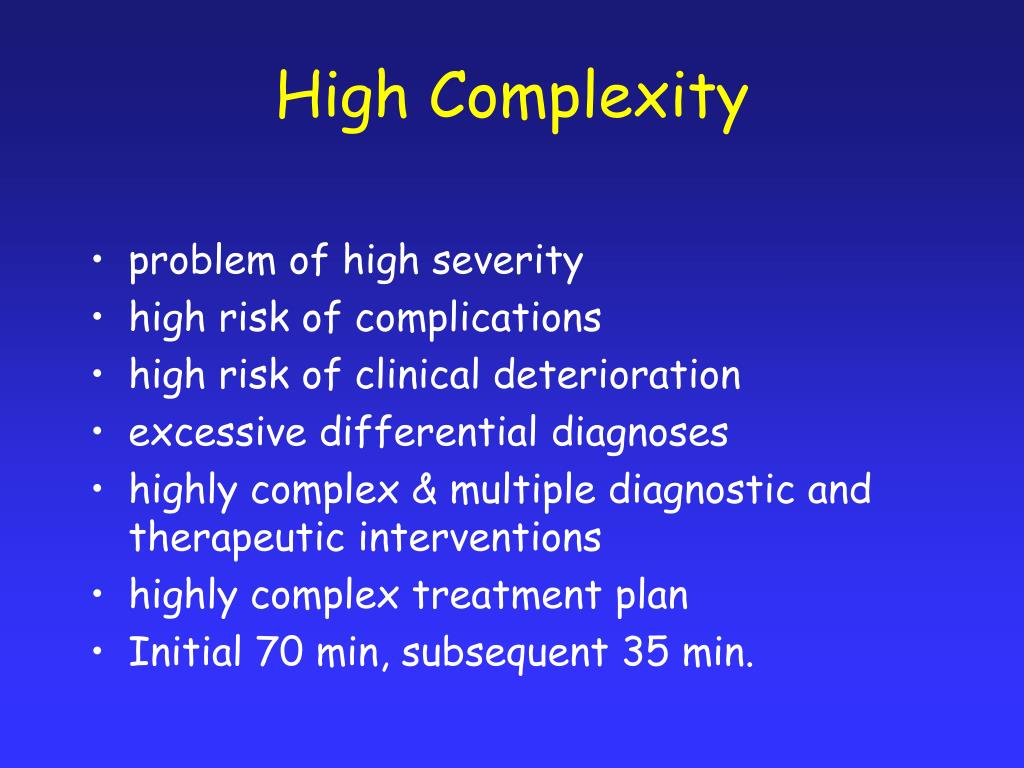 High Complexity

• problem of high severity
• high risk of complications
• high risk of clinical deterioration
• excessive differential diagnoses
• highly complex & multiple diagnostic and therapeutic interventions
• highly complex treatment plan
• Initial 70 min, subsequent 35 min.